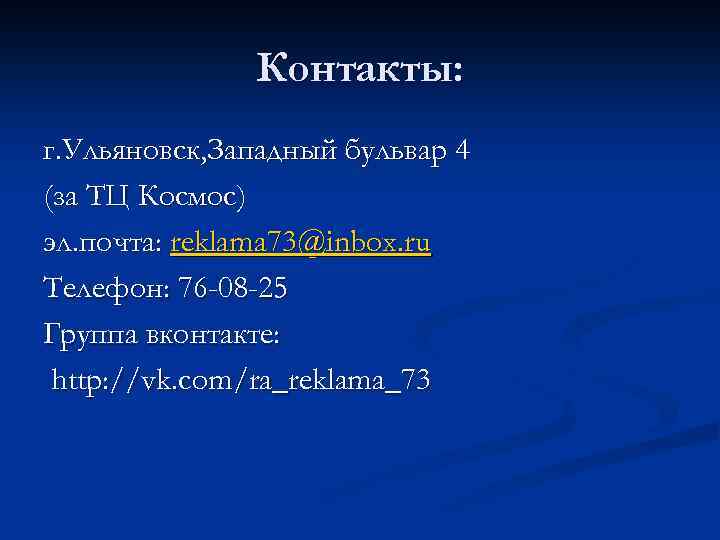 Контакты:

г.Ульяновск,Западный бульвар 4

(за ТЦ Космос)

эл.почта: reklama73@inbox.ru

Телефон: 76-08-25

Группа вконтакте:

http://vk.com/ra_reklama_73